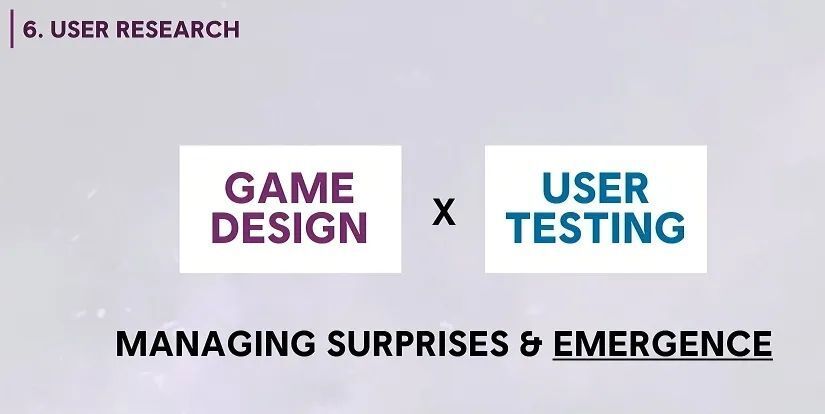 6. USER RESEARCH

GAME DESIGN

X

USER TESTING

MANAGING SURPRISES & EMERGENCE